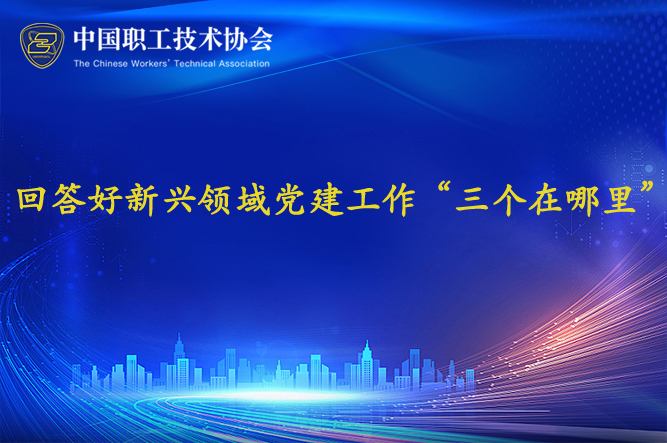 中国职工技术协会
The Chinese Workers' Technical Association

回答好新兴领域党建工作“三个在哪里”